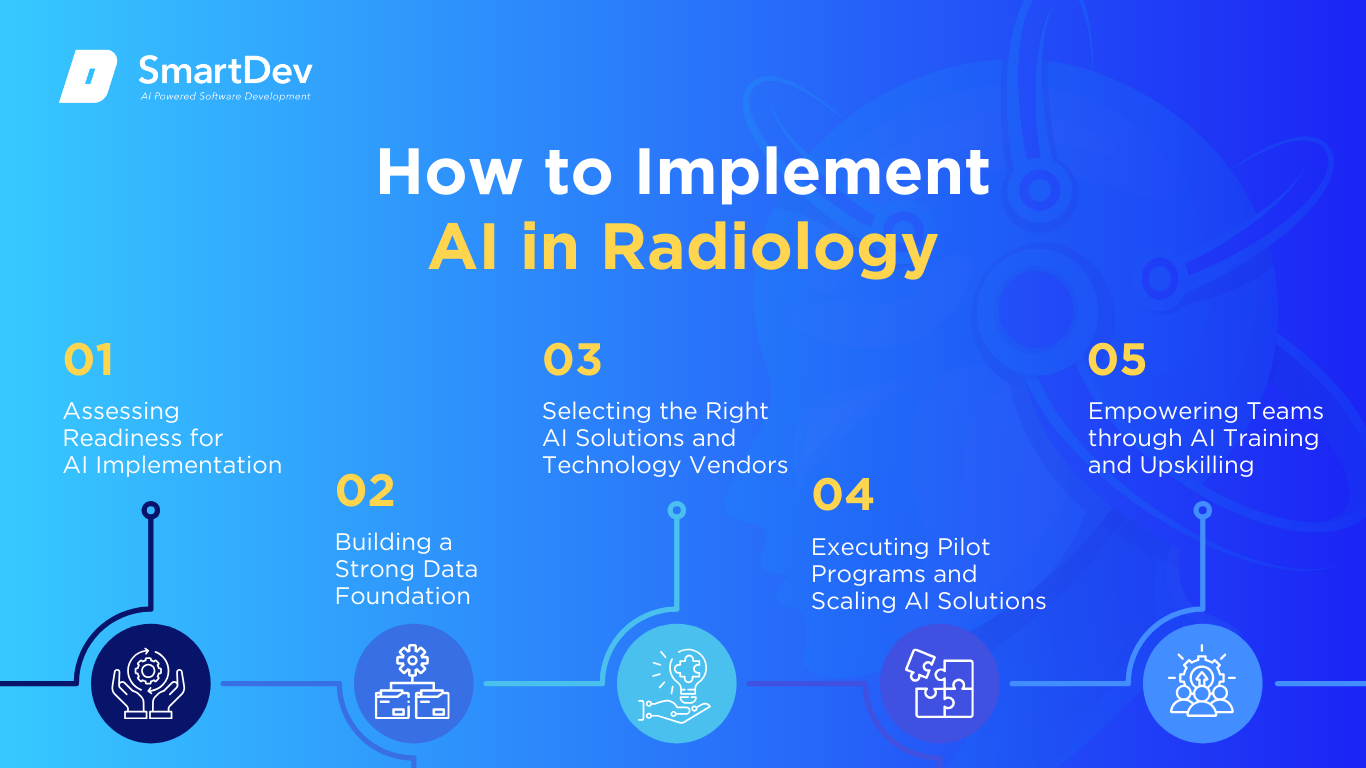 SmartDev
AI Powered Software Development

How to Implement
AI in Radiology

01
Assessing Readiness for AI Implementation

02
Building a Strong Data Foundation

03
Selecting the Right AI Solutions and Technology Vendors

04
Executing Pilot Programs and Scaling AI Solutions

05
Empowering Teams through AI Training and Upskilling